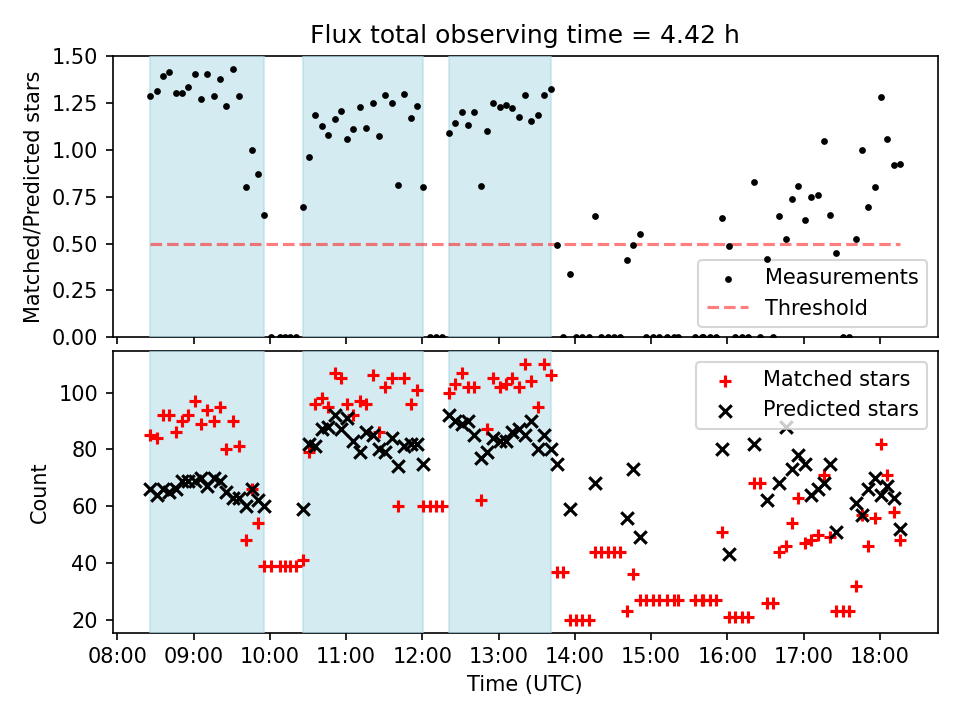 Flux total observing time = 4.42 h

Matched/Predicted stars

1.50
1.25
1.00
0.75
0.50
0.25
0.00

Measurements
Threshold

Count

100
80
60
40
20

Matched stars
Predicted stars

08:00 09:00 10:00 11:00 12:00 13:00 14:00 15:00 16:00 17:00 18:00

Time (UTC)